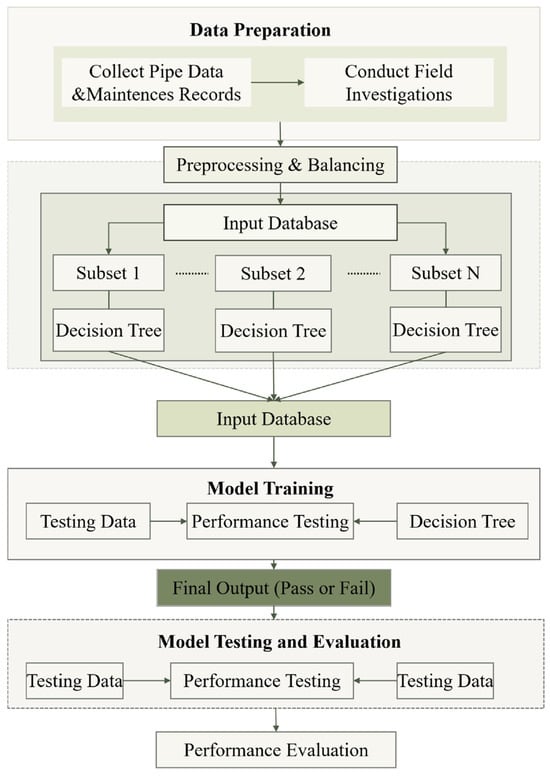 Data Preparation

Collect Pipe Data &Maintences Records

Conduct Field Investigations

Preprocessing & Balancing

Input Database

Subset 1

Subset 2

Subset N

Decision Tree

Decision Tree

Decision Tree

Input Database

Model Training

Testing Data

Performance Testing

Decision Tree

Final Output (Pass or Fail)

Model Testing and Evaluation

Testing Data

Performance Testing

Testing Data

Performance Evaluation